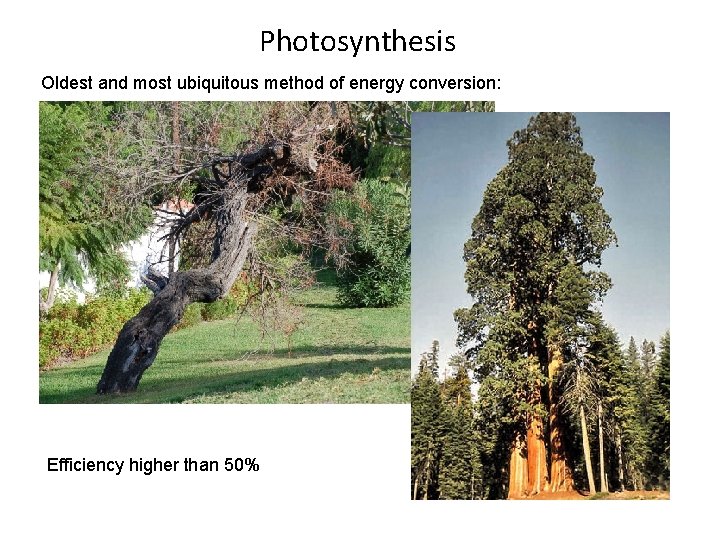 Photosynthesis

Oldest and most ubiquitous method of energy conversion:

Efficiency higher than 50%